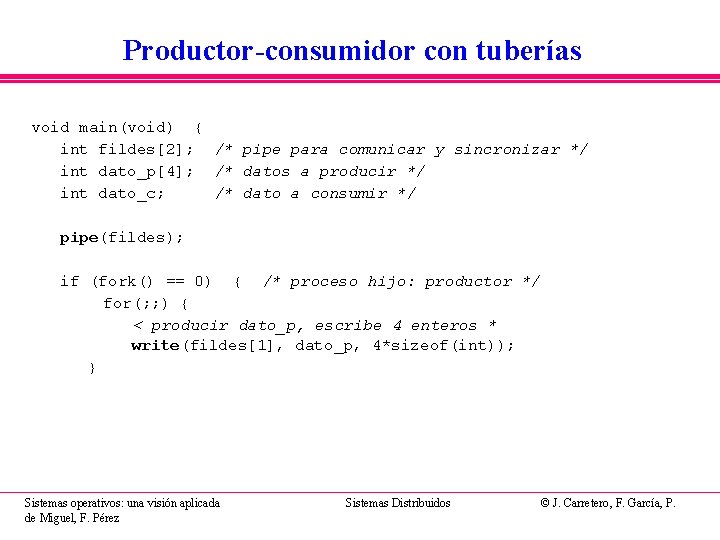 Productor-consumidor con tuberías

void main(void) {
  int fildes[2];  /* pipe para comunicar y sincronizar */
  int dato_p[4];  /* datos a producir */
  int dato_c;     /* dato a consumir */

  pipe(fildes);

  if (fork() == 0)  {  /* proceso hijo: productor */
     for(;;) {
        < producir dato_p, escribe 4 enteros *
        write(fildes[1], dato_p, 4*sizeof(int));
    }

Sistemas operativos: una visión aplicada
Sistemas Distribuidos
© J. Carretero, F. García, P. de Miguel, F. Pérez